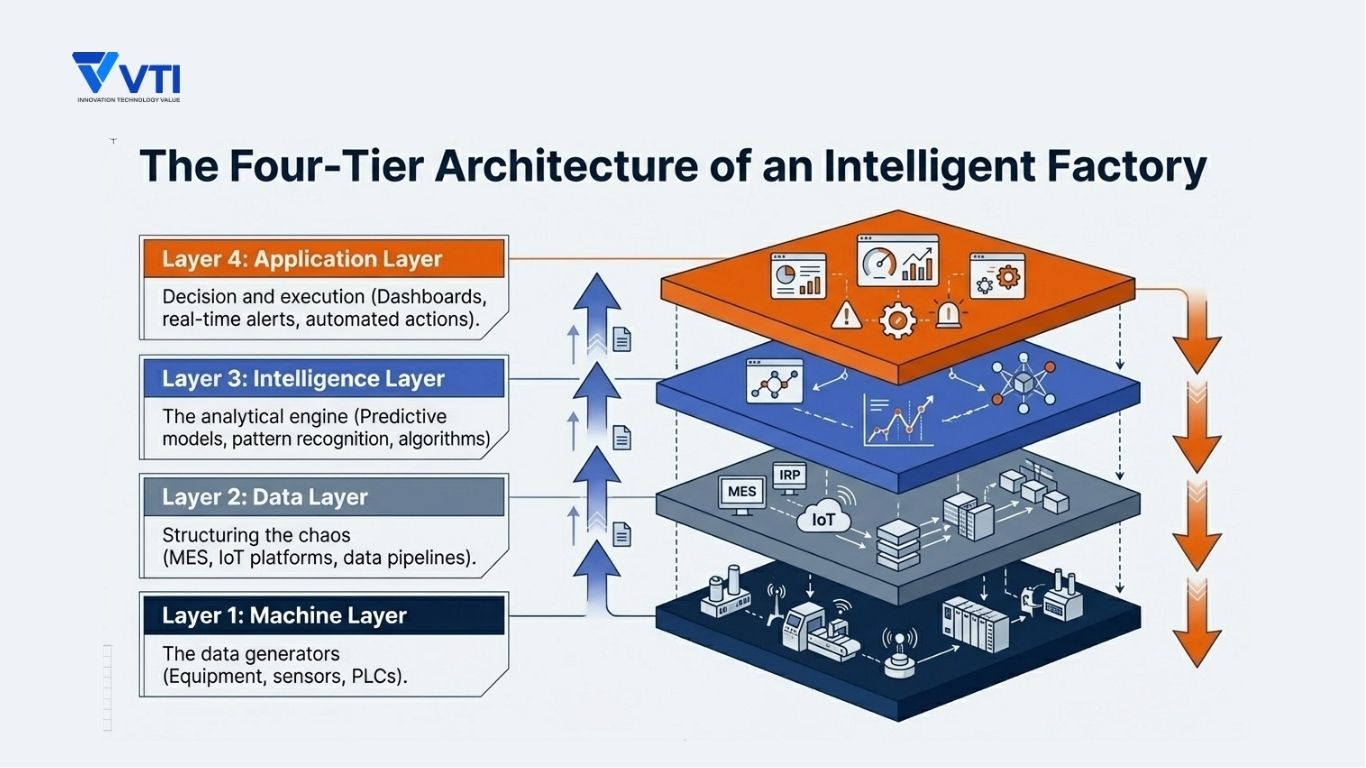 VTI
INNOVATION TECHNOLOGY VALUE

The Four-Tier Architecture of an Intelligent Factory

Layer 4: Application Layer

Decision and execution (Dashboards, real-time alerts, automated actions).

Layer 3: Intelligence Layer

The analytical engine (Predictive models, pattern recognition, algorithms)

Layer 2: Data Layer

Structuring the chaos (MES, IoT platforms, data pipelines).

Layer 1: Machine Layer

The data generators (Equipment, sensors, PLCs).

MES

IRP

IoT